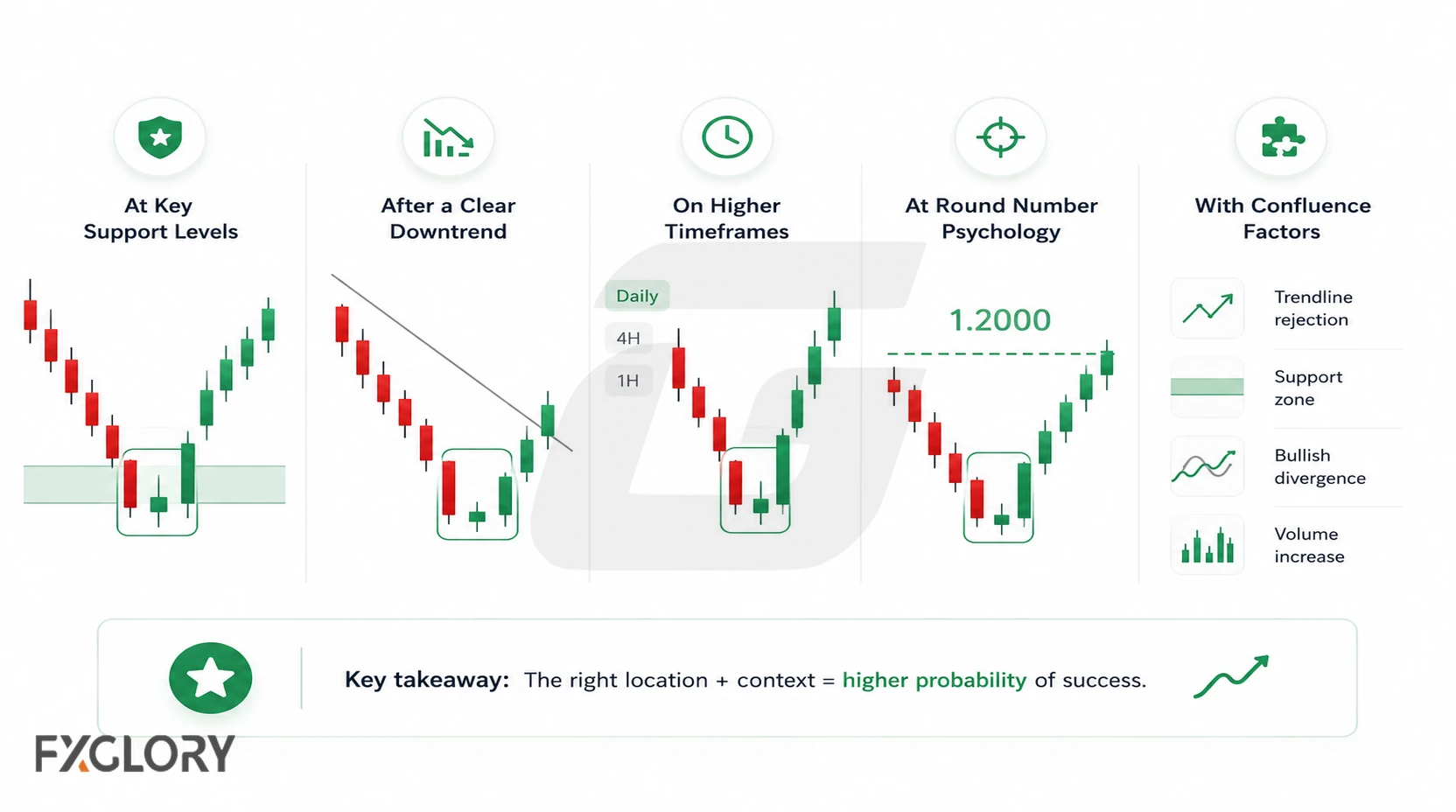 At Key Support Levels

After a Clear Downtrend

On Higher Timeframes

Daily

4H

1H

At Round Number Psychology

1.2000

With Confluence Factors

Trendline rejection

Support zone

Bullish divergence

Volume increase

Key takeaway: The right location + context = higher probability of success.

FXGLORY